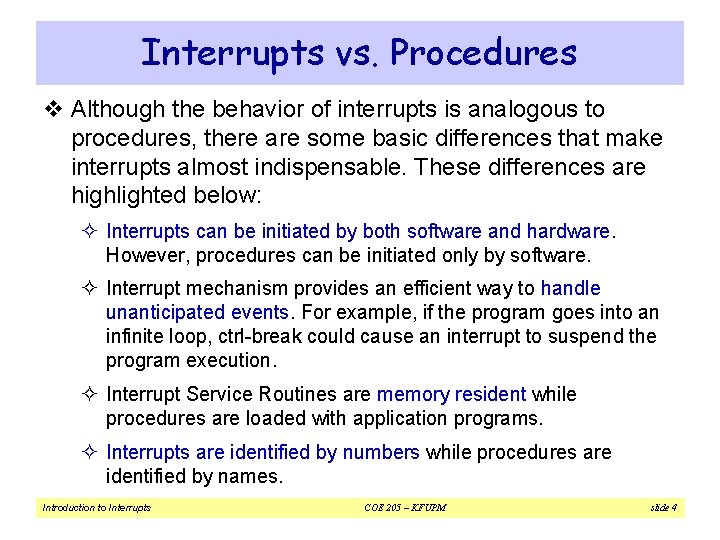 Interrupts vs. Procedures

❖ Although the behavior of interrupts is analogous to procedures, there are some basic differences that make interrupts almost indispensable. These differences are highlighted below:

✧ Interrupts can be initiated by both software and hardware. However, procedures can be initiated only by software.

✧ Interrupt mechanism provides an efficient way to handle unanticipated events. For example, if the program goes into an infinite loop, ctrl-break could cause an interrupt to suspend the program execution.

✧ Interrupt Service Routines are memory resident while procedures are loaded with application programs.

✧ Interrupts are identified by numbers while procedures are identified by names.

Introduction to Interrupts COE 205 – KFUPM slide 4